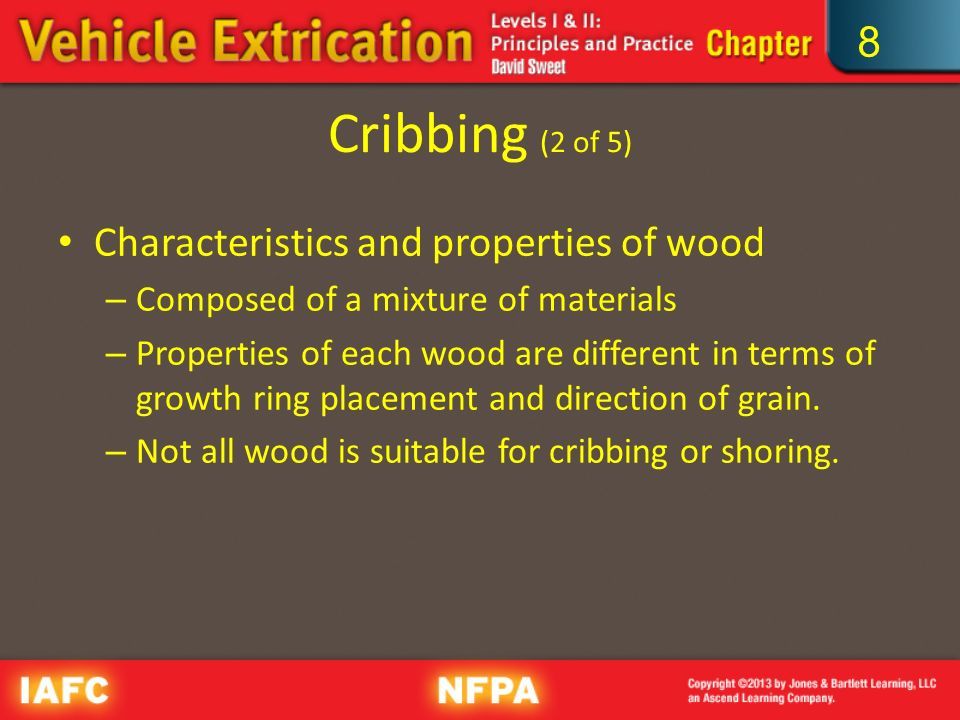 Vehicle Extrication Levels I & II: Principles and Practice David Sweet Chapter 8

Cribbing (2 of 5)

• Characteristics and properties of wood
– Composed of a mixture of materials
– Properties of each wood are different in terms of growth ring placement and direction of grain.
– Not all wood is suitable for cribbing or shoring.

IAFC NFPA Copyright ©2013 by Jones & Bartlett Learning, LLC an Ascend Learning Company.